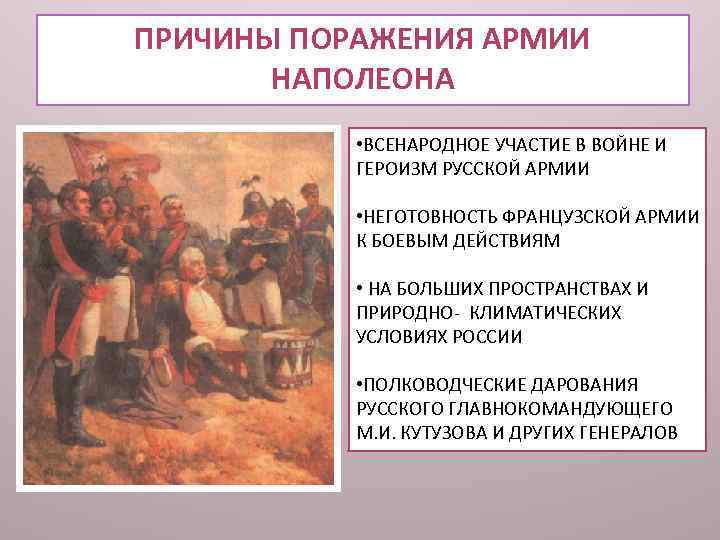 ПРИЧИНЫ ПОРАЖЕНИЯ АРМИИ НАПОЛЕОНА

•ВСЕНАРОДНОЕ УЧАСТИЕ В ВОЙНЕ И ГЕРОИЗМ РУССКОЙ АРМИИ

•НЕГОТОВНОСТЬ ФРАНЦУЗСКОЙ АРМИИ К БОЕВЫМ ДЕЙСТВИЯМ

• НА БОЛЬШИХ ПРОСТРАНСТВАХ И ПРИРОДНО- КЛИМАТИЧЕСКИХ УСЛОВИЯХ РОССИИ

•ПОЛКОВОДЧЕСКИЕ ДАРОВАНИЯ РУССКОГО ГЛАВНОКОМАНДУЮЩЕГО М.И. КУТУЗОВА И ДРУГИХ ГЕНЕРАЛОВ